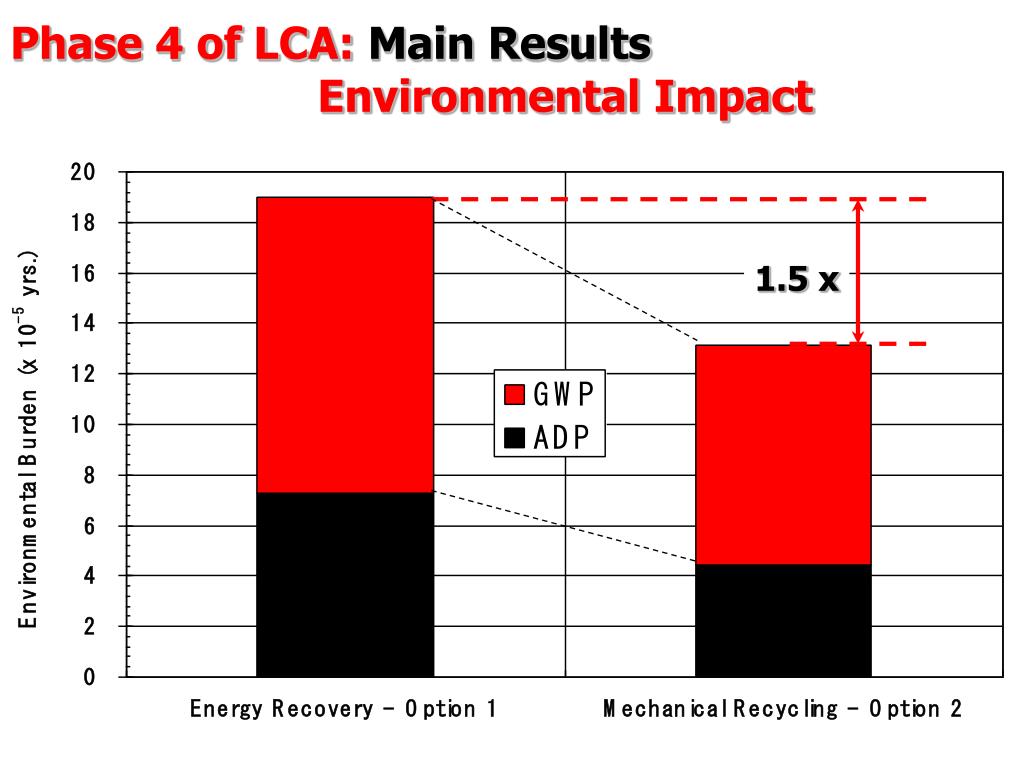 Phase 4 of LCA: Main Results
Environmental Impact

Environmental Burden (x $10^{-5}$ yrs.)

20
18
16
14
12
10
8
6
4
2
0

1.5 x

GWP
ADP

Energy Recovery - Option 1
Mechanical Recycling - Option 2